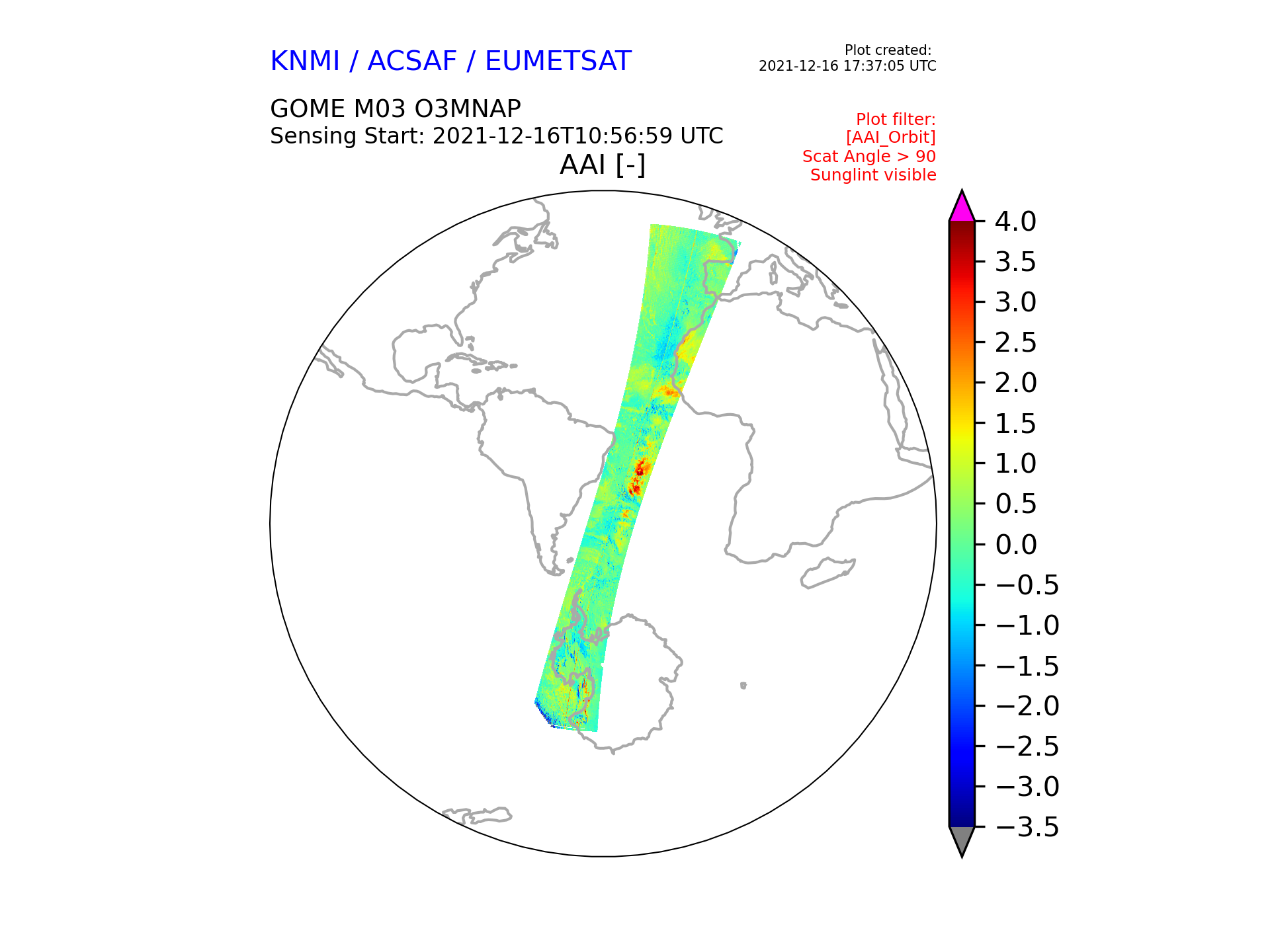 KNMI / ACSAF / EUMETSAT

Plot created:
2021-12-16 17:37:05 UTC

GOME M03 O3MNAP
Sensing Start: 2021-12-16T10:56:59 UTC

Plot filter:
[AAI_Orbit]
Scat Angle > 90
Sunglint visible

AAI [-]

4.0
3.5
3.0
2.5
2.0
1.5
1.0
0.5
0.0
−0.5
−1.0
−1.5
−2.0
−2.5
−3.0
−3.5